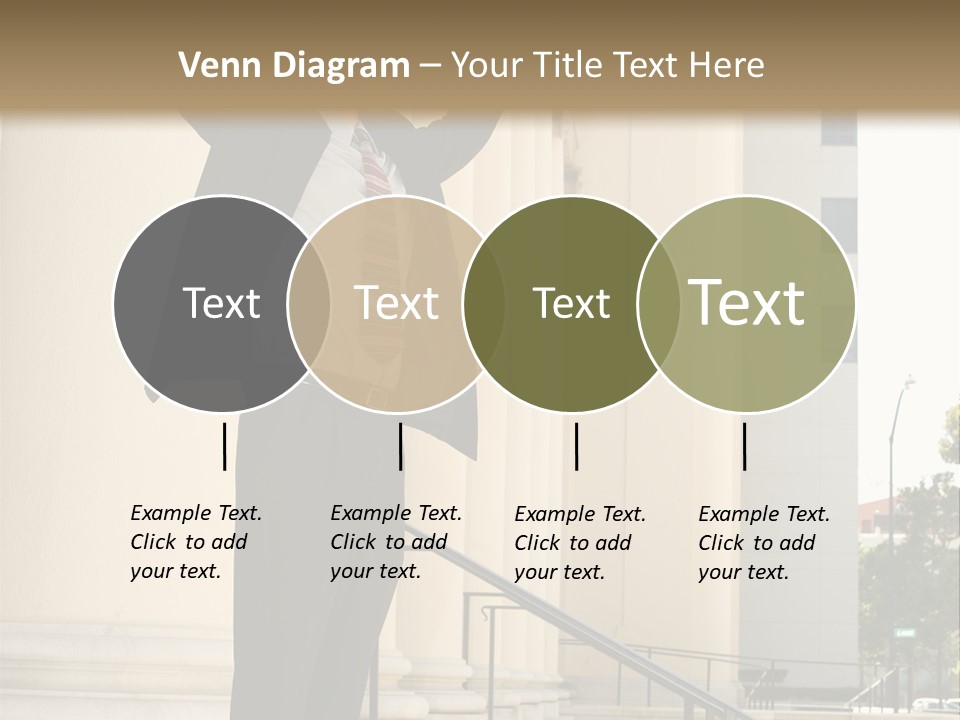 Venn Diagram – Your Title Text Here

Text

Text

Text

Text

Example Text. Click to add your text.

Example Text. Click to add your text.

Example Text. Click to add your text.

Example Text. Click to add your text.